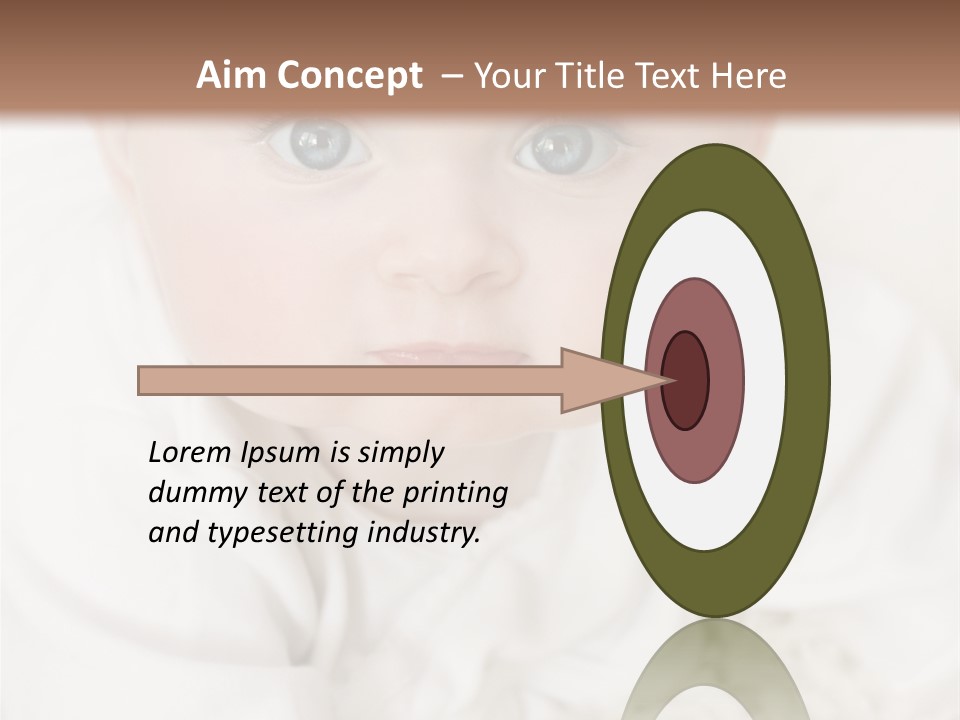 Aim Concept – Your Title Text Here

Lorem Ipsum is simply dummy text of the printing and typesetting industry.